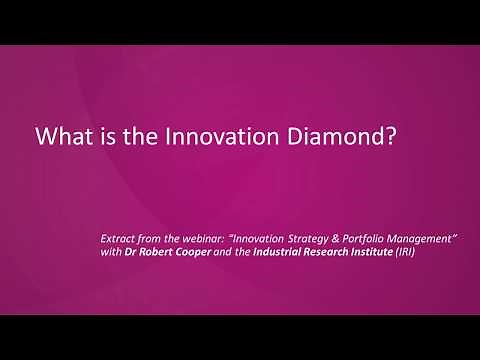 What is the Innovation Diamond?

Extract from the webinar: "Innovation Strategy & Portfolio Management" with Dr Robert Cooper and the Industrial Research Institute (IRI)